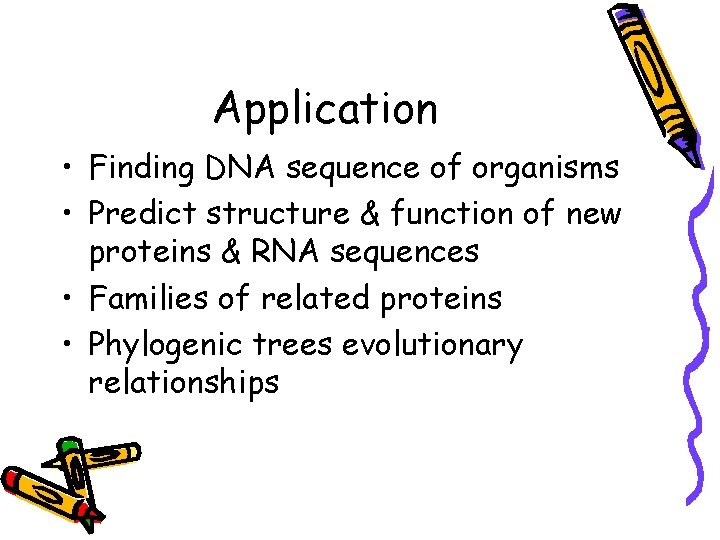 Application

• Finding DNA sequence of organisms
• Predict structure & function of new proteins & RNA sequences
• Families of related proteins
• Phylogenic trees evolutionary relationships